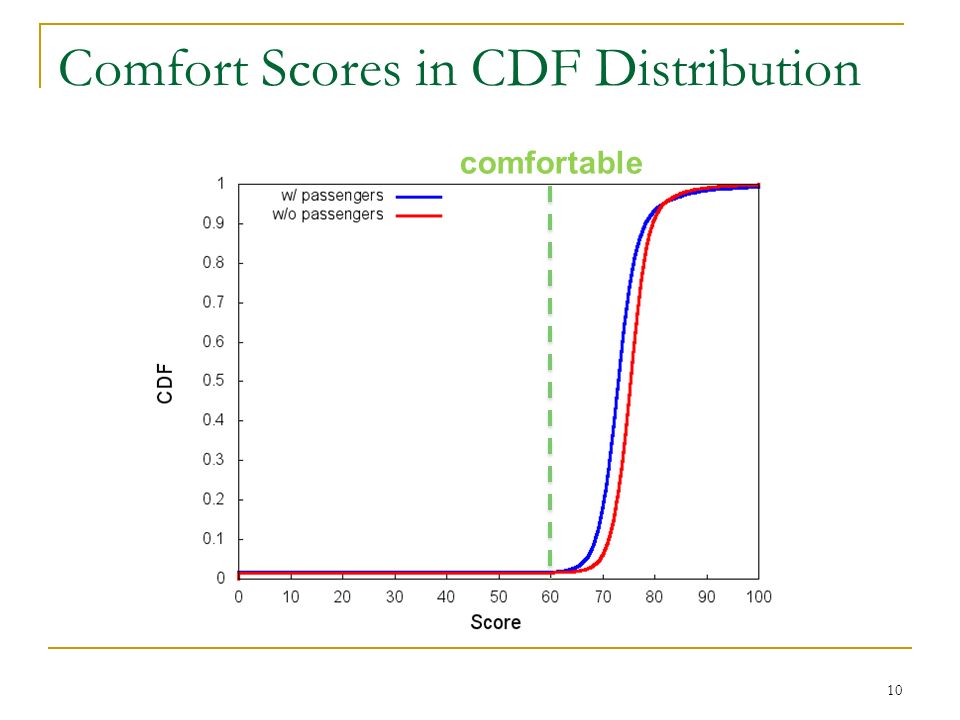 Comfort Scores in CDF Distribution

comfortable

w/ passengers
w/o passengers

CDF

1
0.9
0.8
0.7
0.6
0.5
0.4
0.3
0.2
0.1
0

0 10 20 30 40 50 60 70 80 90 100

Score

10